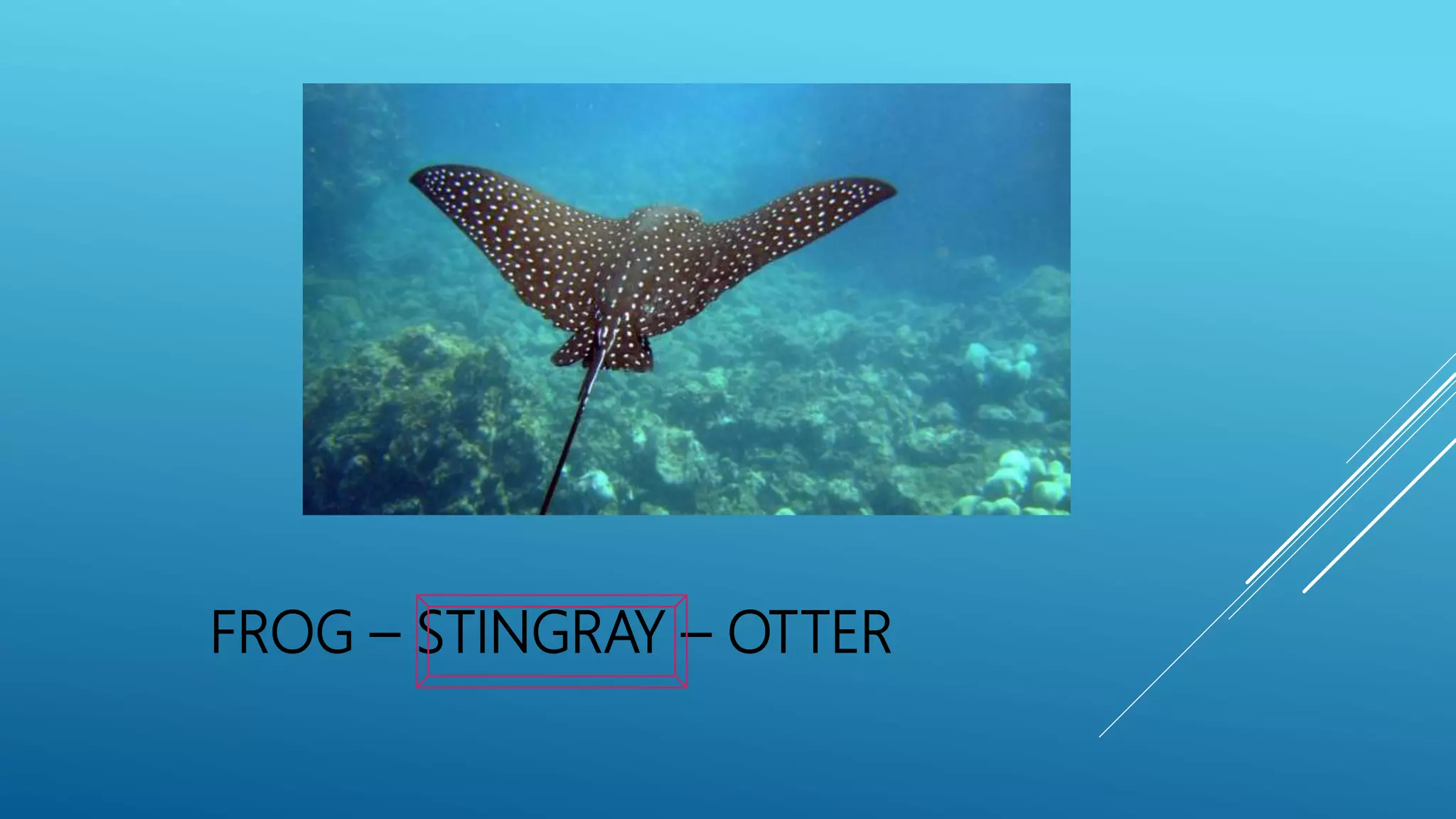 FROG – STINGRAY – OTTER